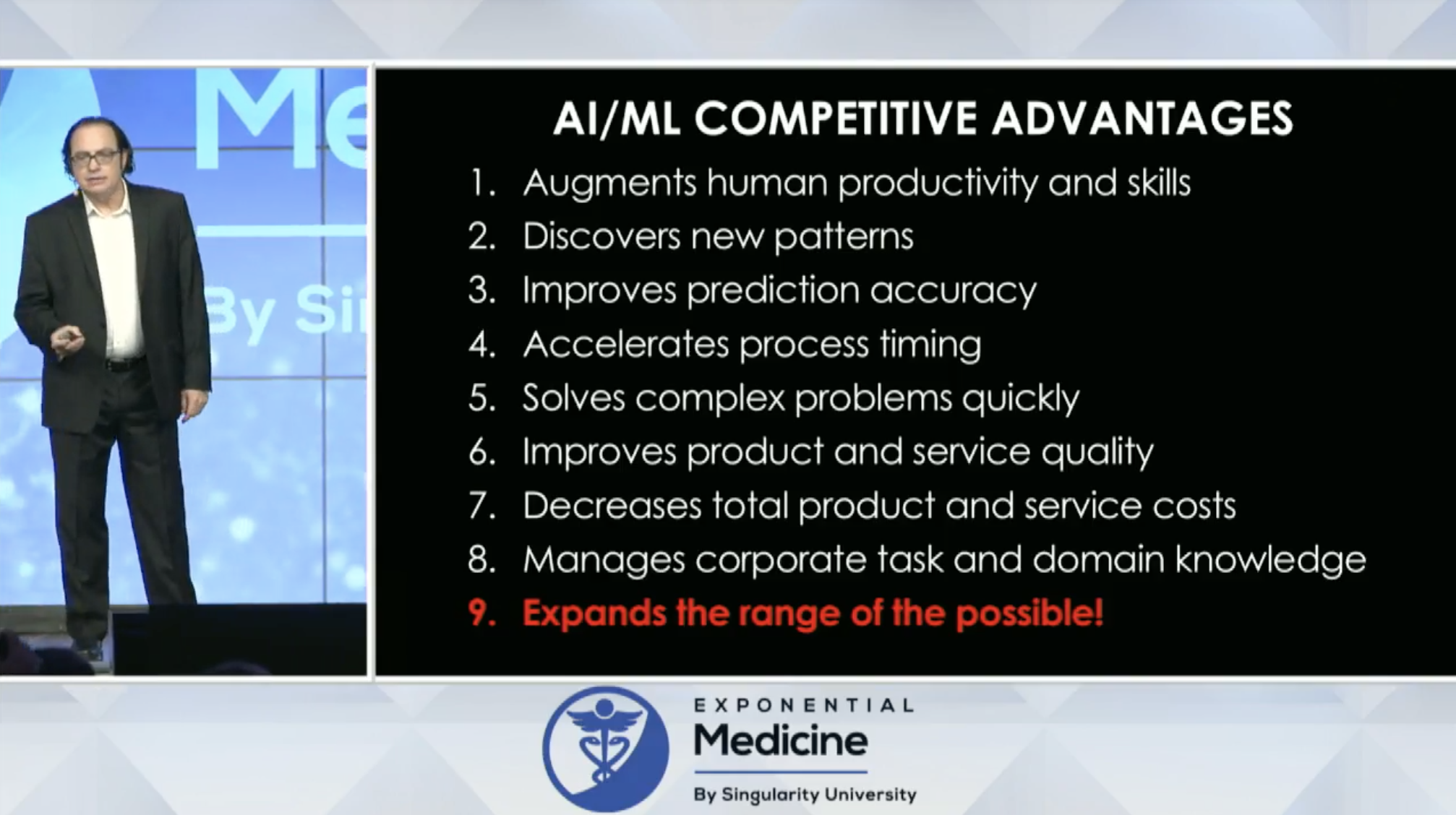 Me

By Si

AI/ML COMPETITIVE ADVANTAGES

1. Augments human productivity and skills
2. Discovers new patterns
3. Improves prediction accuracy
4. Accelerates process timing
5. Solves complex problems quickly
6. Improves product and service quality
7. Decreases total product and service costs
8. Manages corporate task and domain knowledge
9. Expands the range of the possible!

EXPONENTIAL
Medicine
By Singularity University